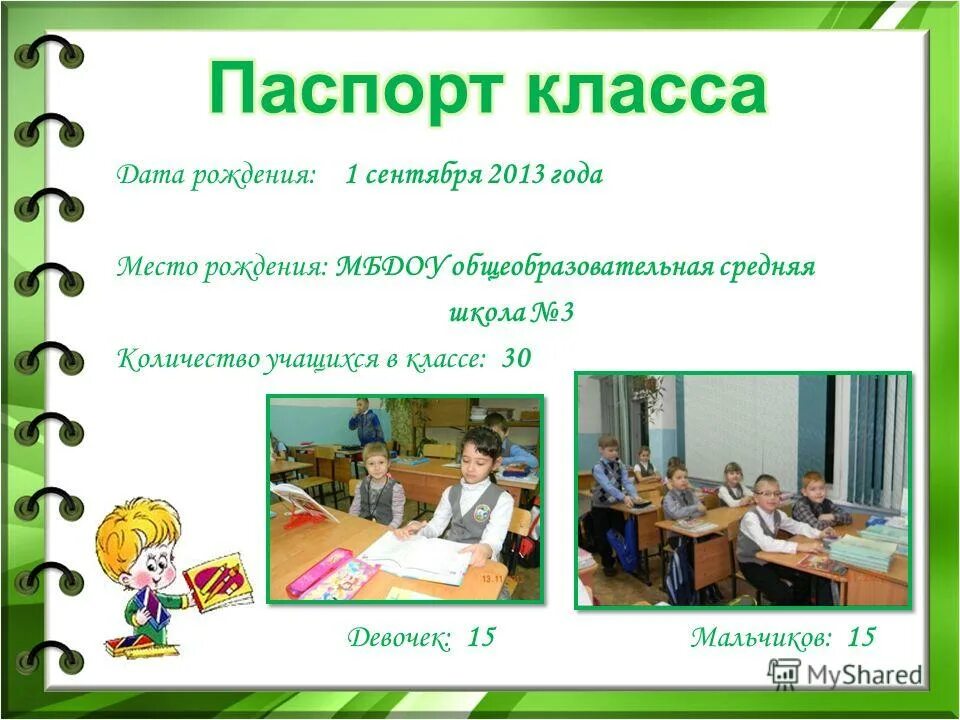 Паспорт класса

Дата рождения: 1 сентября 2013 года

Место рождения: МБДОУ общеобразовательная средняя школа №3

Количество учащихся в классе: 30

Девочек: 15

Мальчиков: 15

MyShared